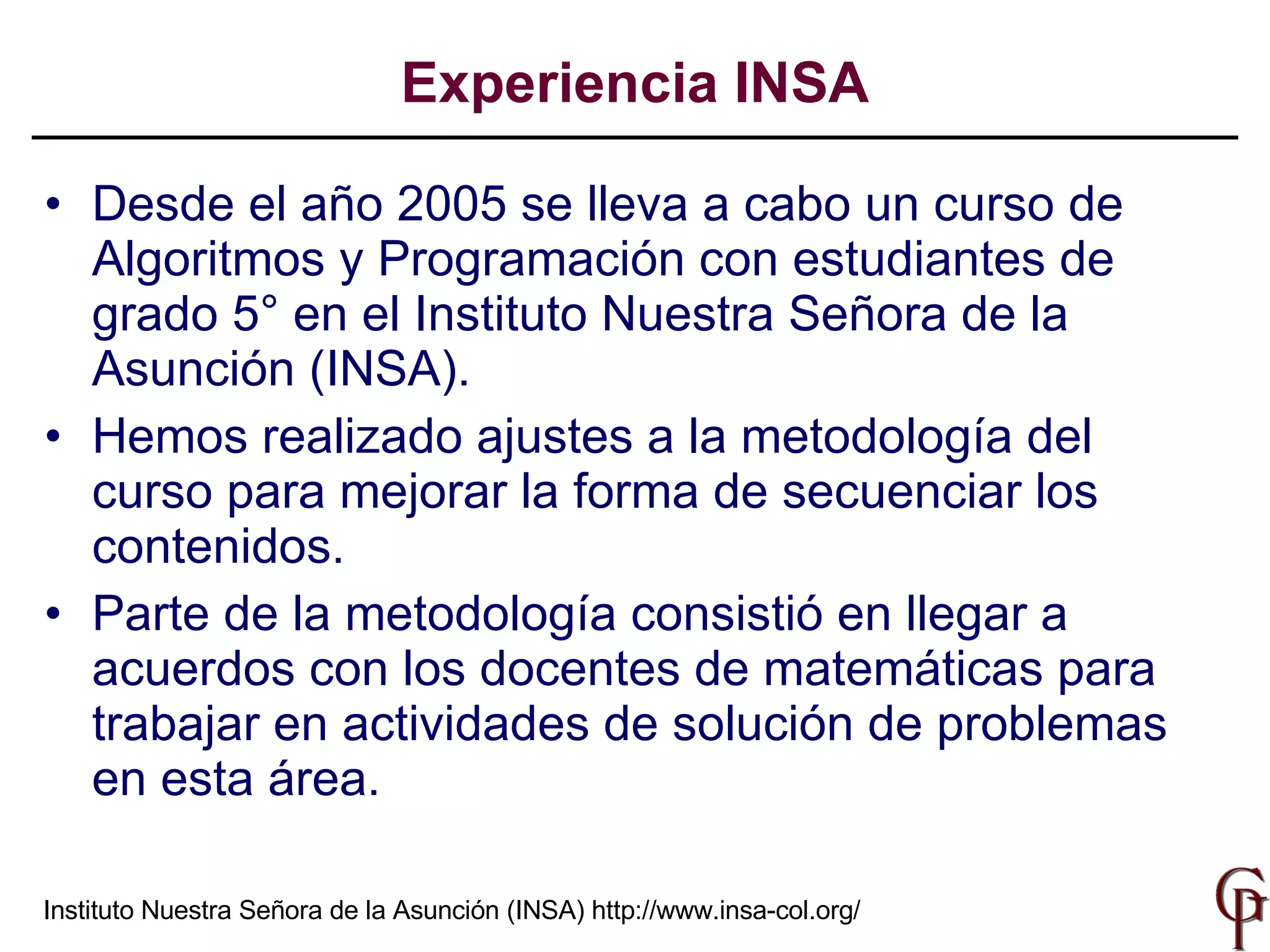 Experiencia INSA

• Desde el año 2005 se lleva a cabo un curso de Algoritmos y Programación con estudiantes de grado 5° en el Instituto Nuestra Señora de la Asunción (INSA).

• Hemos realizado ajustes a la metodología del curso para mejorar la forma de secuenciar los contenidos.

• Parte de la metodología consistió en llegar a acuerdos con los docentes de matemáticas para trabajar en actividades de solución de problemas en esta área.

Instituto Nuestra Señora de la Asunción (INSA) http://www.insa-col.org/

GP